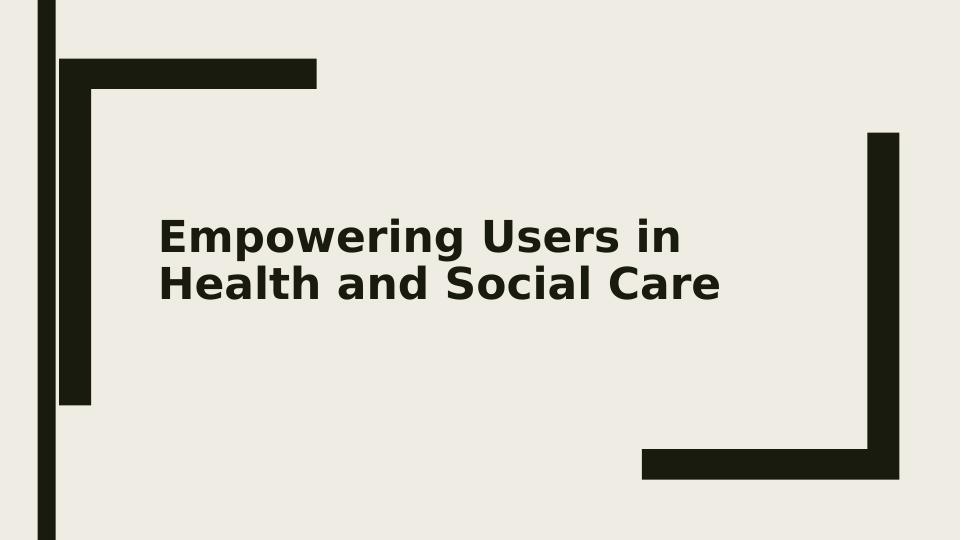 Empowering Users in Health and Social Care